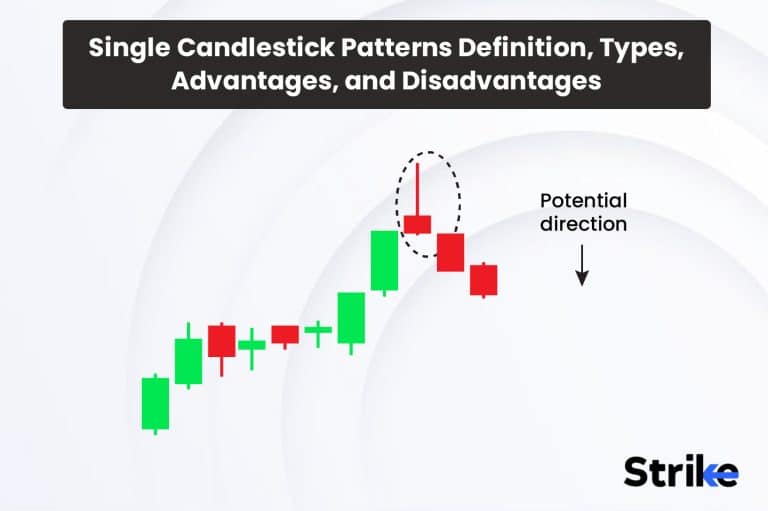 Single Candlestick Patterns Definition, Types, Advantages, and Disadvantages

Potential direction

Strike